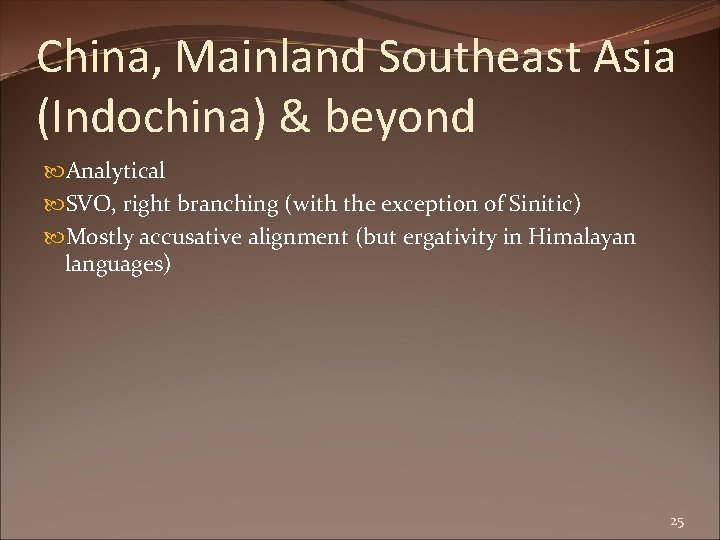 China, Mainland Southeast Asia (Indochina) & beyond

Analytical
SVO, right branching (with the exception of Sinitic)
Mostly accusative alignment (but ergativity in Himalayan languages)

25